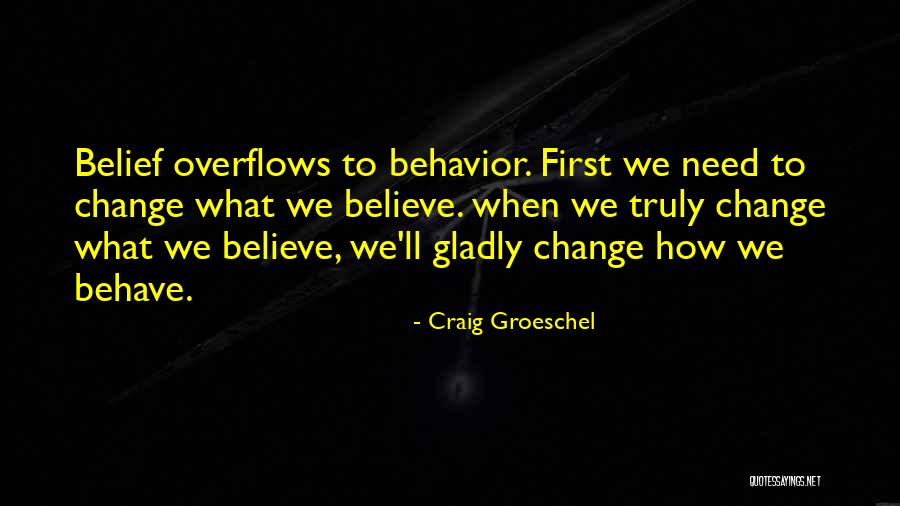 Belief overflows to behavior. First we need to change what we believe. when we truly change what we believe, we'll gladly change how we behave.

- Craig Groeschel

QUOTESSAYINGS.NET